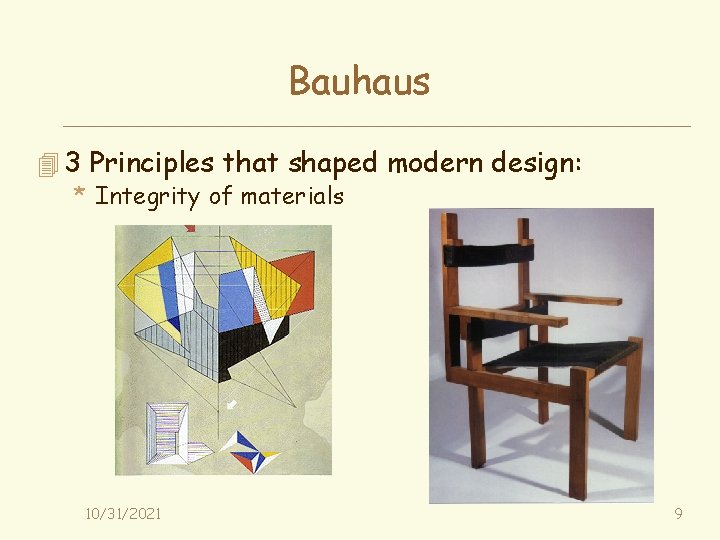 Bauhaus

3 Principles that shaped modern design:

* Integrity of materials

10/31/2021

9